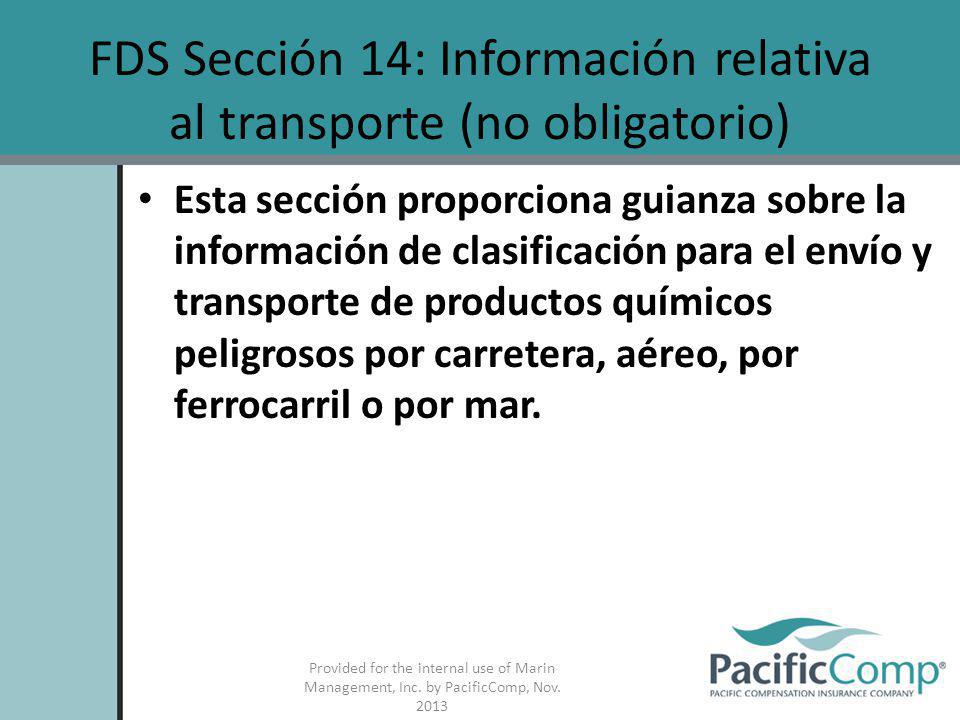 FDS Sección 14: Información relativa al transporte (no obligatorio)

• Esta sección proporciona guianza sobre la información de clasificación para el envío y transporte de productos químicos peligrosos por carretera, aéreo, por ferrocarril o por mar.

Provided for the internal use of Marin Management, Inc. by PacificComp, Nov. 2013

PacificComp®
PACIFIC COMPENSATION INSURANCE COMPANY